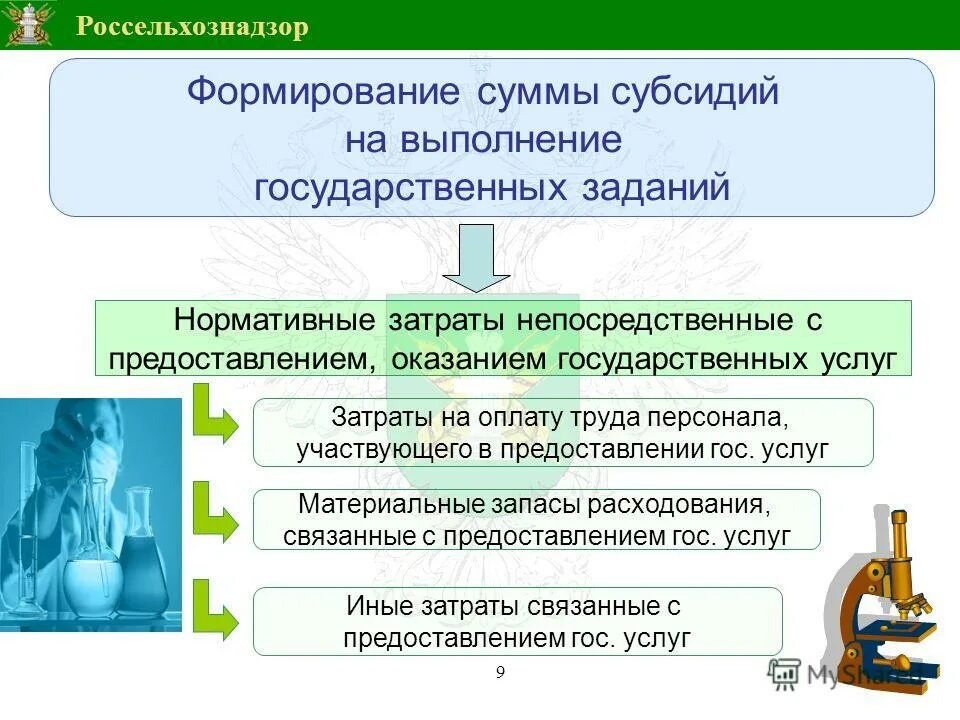 Россельхознадзор

Формирование суммы субсидий на выполнение государственных заданий

Нормативные затраты непосредственные с предоставлением, оказанием государственных услуг

Затраты на оплату труда персонала, участвующего в предоставлении гос. услуг

Материальные запасы расходования, связанные с предоставлением гос. услуг

Иные затраты связанные с предоставлением гос. услуг

9

MyShared